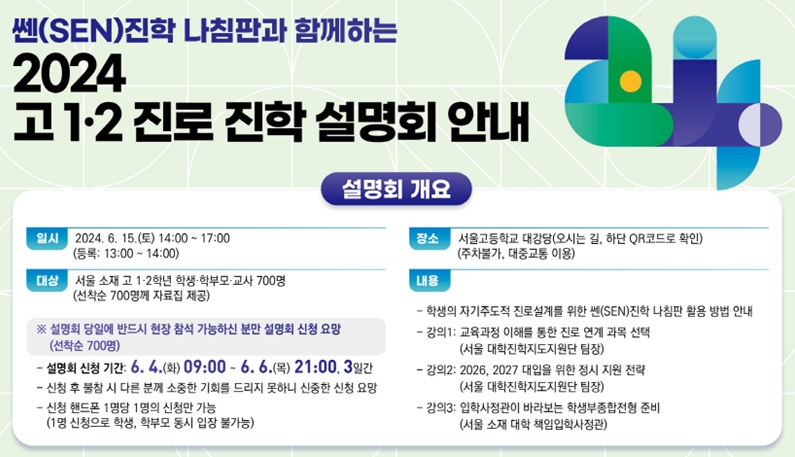 쎈(SEN)진학 나침판과 함께하는

2024
고 1·2 진로 진학 설명회 안내

설명회 개요

일시
2024. 6. 15.(토) 14:00 ~ 17:00
(등록: 13:00 ~ 14:00)

대상
서울 소재 고 1·2학년 학생·학부모·교사 700명
(선착순 700명께 자료집 제공)

※ 설명회 당일에 반드시 현장 참석 가능하신 분만 설명회 신청 요망
(선착순 700명)

- 설명회 신청 기간: 6. 4.(화) 09:00 ~ 6. 6.(목) 21:00, 3일간
- 신청 후 불참 시 다른 분께 소중한 기회를 드리지 못하니 신중한 신청 요망
- 신청 핸드폰 1명당 1명의 신청만 가능
(1명 신청으로 학생, 학부모 동시 입장 불가능)

장소
서울고등학교 대강당(오시는 길, 하단 QR코드로 확인)
(주차불가, 대중교통 이용)

내용
- 학생의 자기주도적 진로설계를 위한 쎈(SEN)진학 나침판 활용 방법 안내
- 강의1: 교육과정 이해를 통한 진로 연계 과목 선택
(서울 대학진학지도지원단 팀장)
- 강의2: 2026, 2027 대입을 위한 정시 지원 전략
(서울 대학진학지도지원단 팀장)
- 강의3: 입학사정관이 바라보는 학생부종합전형 준비
(서울 소재 대학 책임입학사정관)